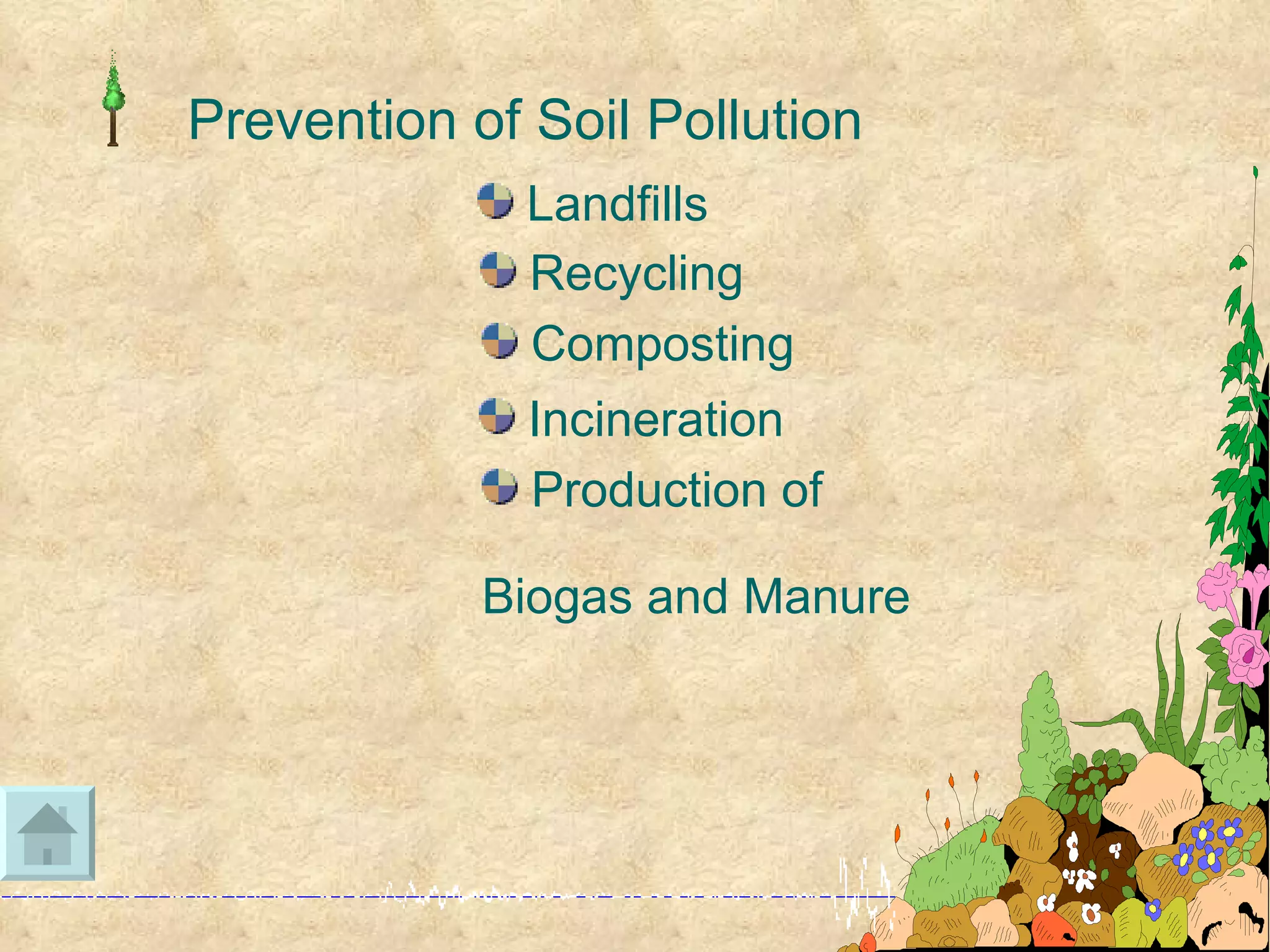 Prevention of Soil Pollution

Landfills

Recycling

Composting

Incineration

Production of

Biogas and Manure